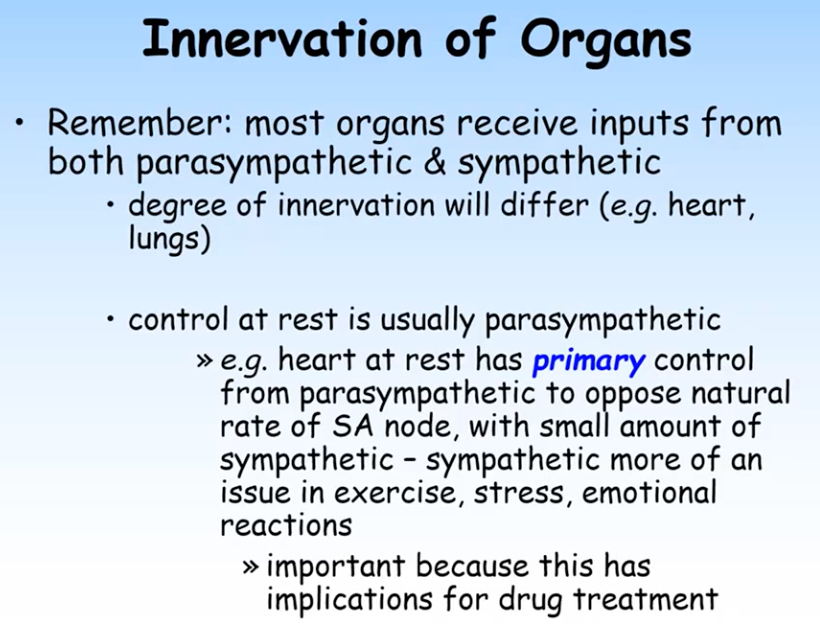 Innervation of Organs

• Remember: most organs receive inputs from both parasympathetic & sympathetic

• degree of innervation will differ (e.g. heart, lungs)

• control at rest is usually parasympathetic

» e.g. heart at rest has primary control from parasympathetic to oppose natural rate of SA node, with small amount of sympathetic – sympathetic more of an issue in exercise, stress, emotional reactions

» important because this has implications for drug treatment